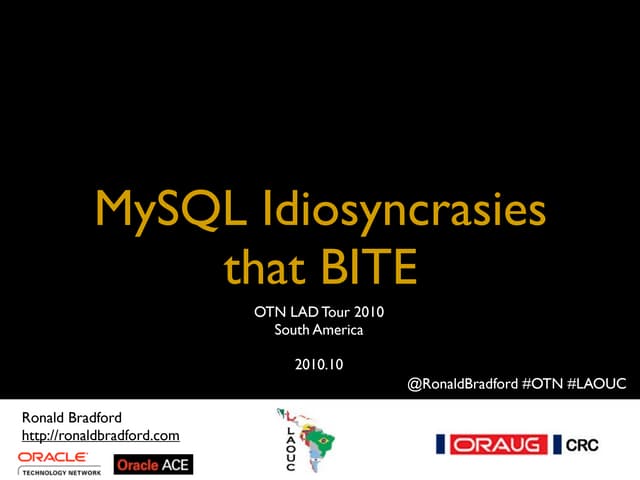 MySQL Idiosyncrasies that BITE

OTN LAD Tour 2010
South America

2010.10

@RonaldBradford #OTN #LAOUC

Ronald Bradford
http://ronaldbradford.com

ORACLE
TECHNOLOGY NETWORK

Oracle ACE

LAOUC

ORAUG

CRC